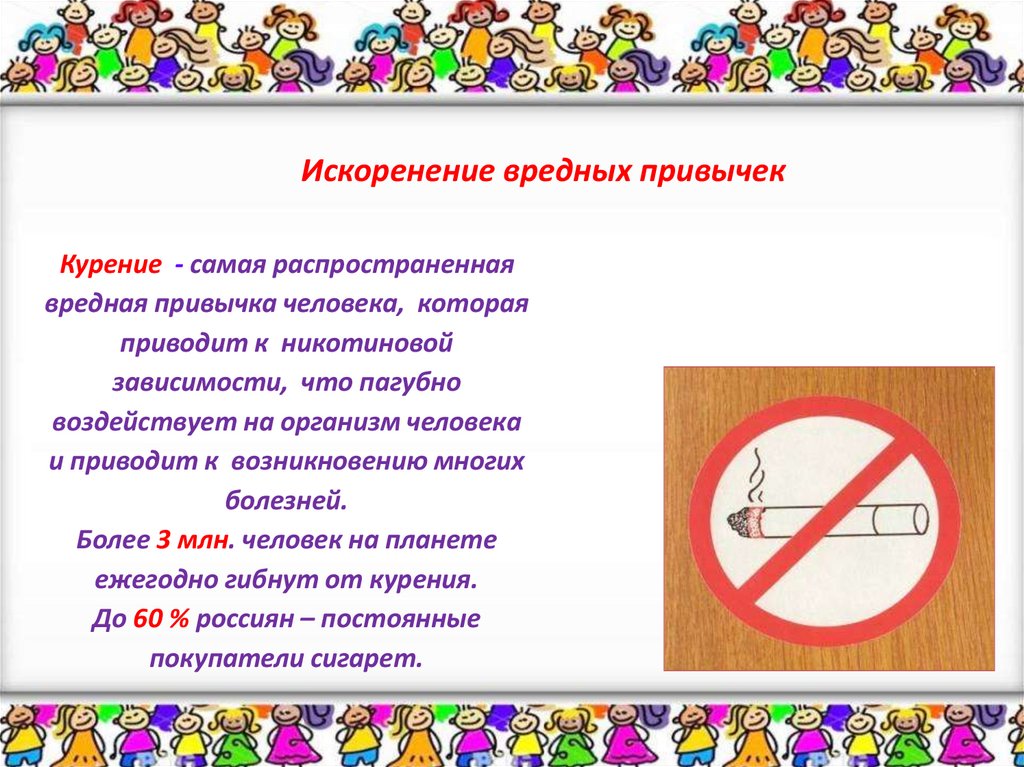 Искоренение вредных привычек

Курение - самая распространенная вредная привычка человека, которая приводит к никотиновой зависимости, что пагубно воздействует на организм человека и приводит к возникновению многих болезней.
Более 3 млн. человек на планете ежегодно гибнут от курения.
До 60 % россиян – постоянные покупатели сигарет.